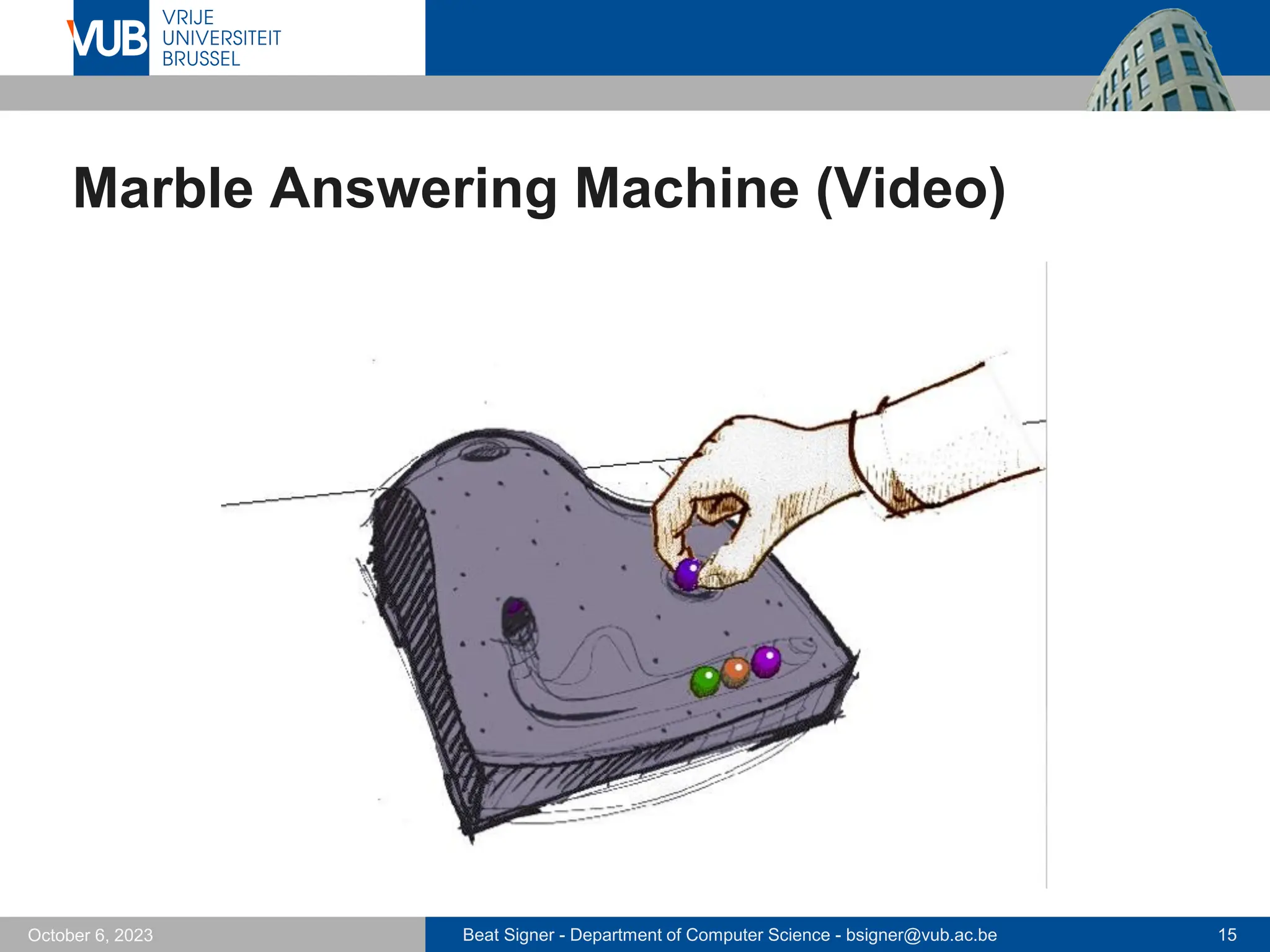 VUB VRIJE UNIVERSITEIT BRUSSEL

Marble Answering Machine (Video)

October 6, 2023

Beat Signer - Department of Computer Science - bsigner@vub.ac.be

15